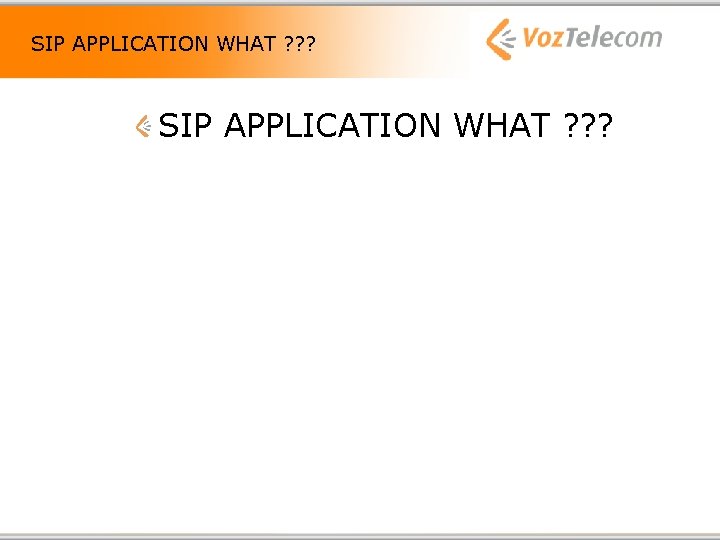 SIP APPLICATION WHAT ???

VozTelecom

SIP APPLICATION WHAT ???